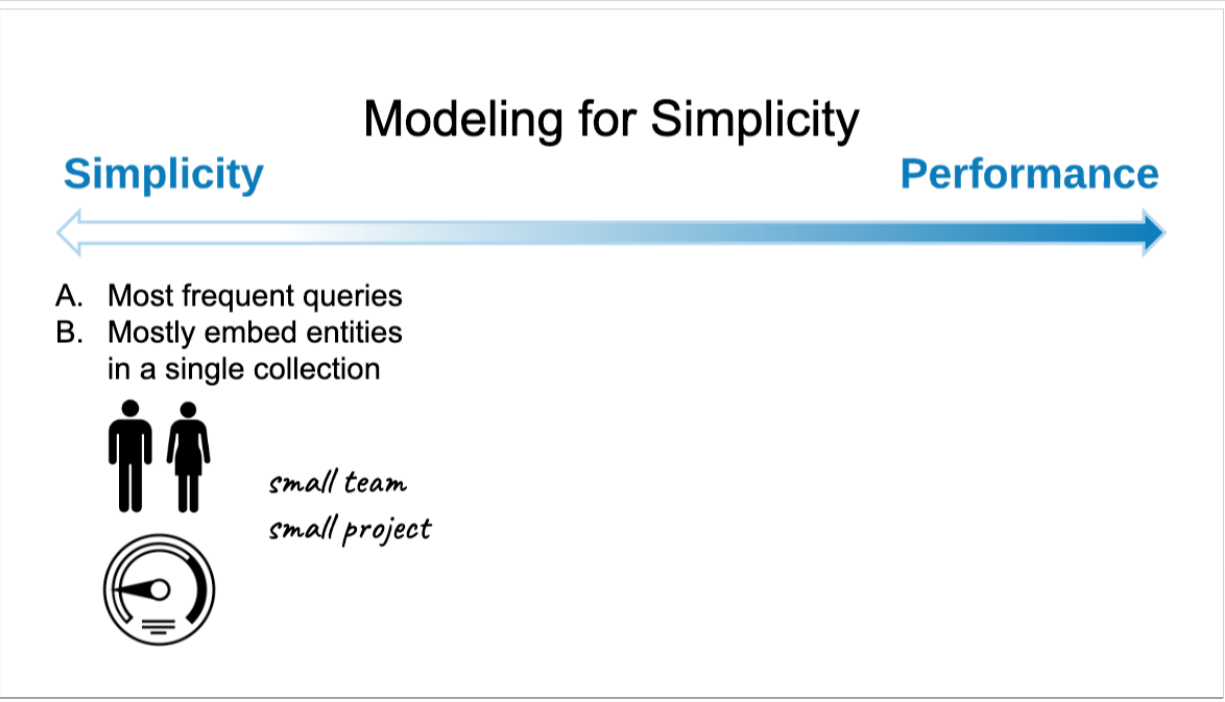 Modeling for Simplicity

Simplicity

Performance

A. Most frequent queries
B. Mostly embed entities in a single collection

small team
small project